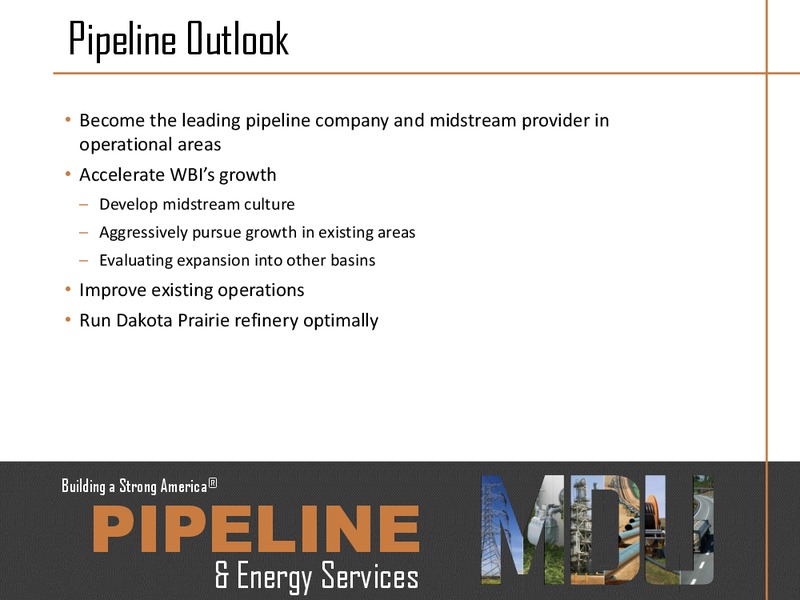 Pipeline Outlook

• Become the leading pipeline company and midstream provider in operational areas
• Accelerate WBI's growth
– Develop midstream culture
– Aggressively pursue growth in existing areas
– Evaluating expansion into other basins
• Improve existing operations
• Run Dakota Prairie refinery optimally

Building a Strong America®
PIPELINE
& Energy Services
MDU